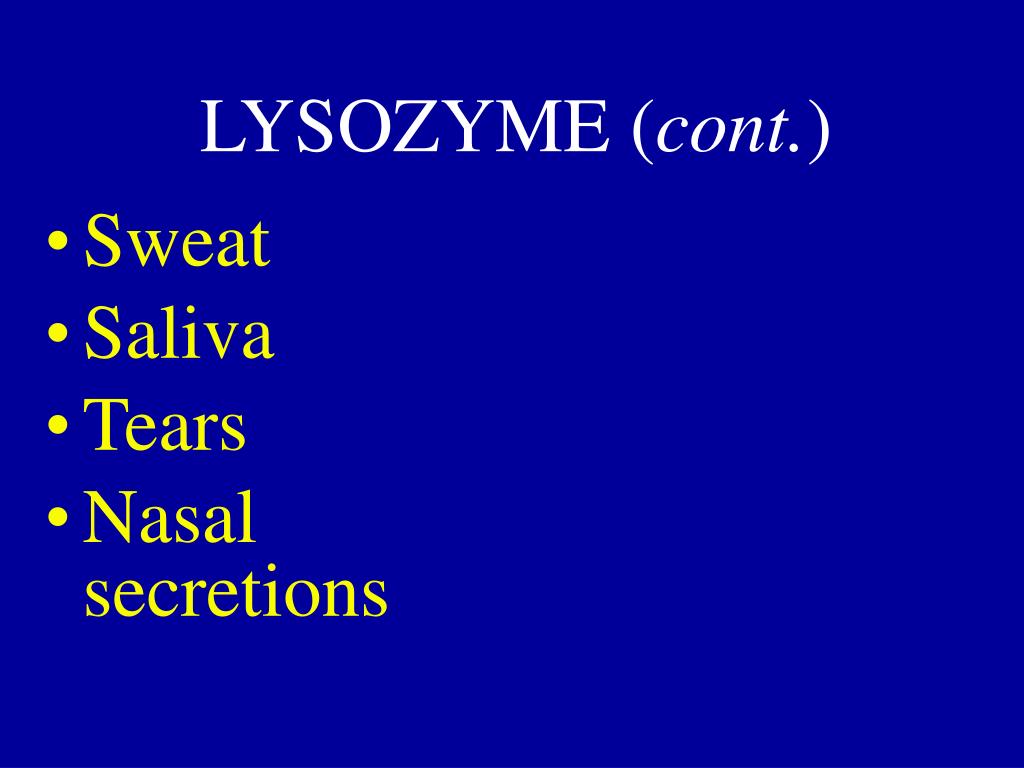 LYSOZYME (cont.)

• Sweat
• Saliva
• Tears
• Nasal secretions